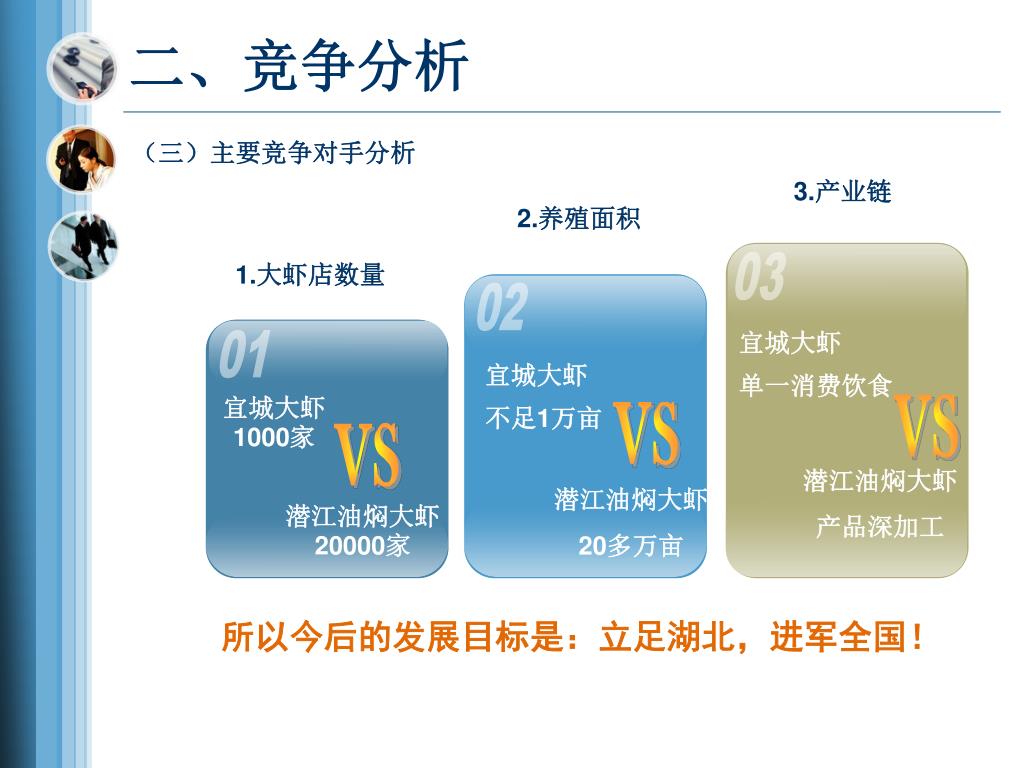 二、竞争分析

（三）主要竞争对手分析

1.大虾店数量

01

宜城大虾
1000家

VS

潜江油焖大虾
20000家

2.养殖面积

02

宜城大虾
不足1万亩

VS

潜江油焖大虾
20多万亩

3.产业链

03

宜城大虾
单一消费饮食

VS

潜江油焖大虾
产品深加工

所以今后的发展目标是：立足湖北，进军全国！